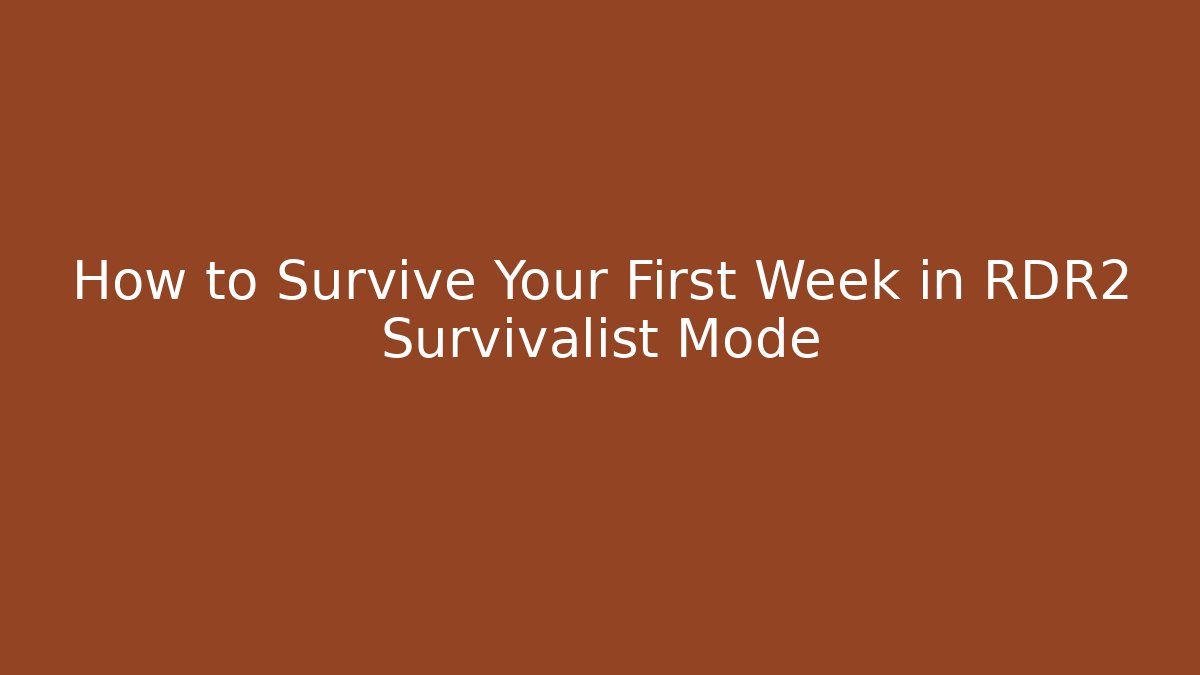 How to Survive Your First Week in RDR2 Survivalist Mode